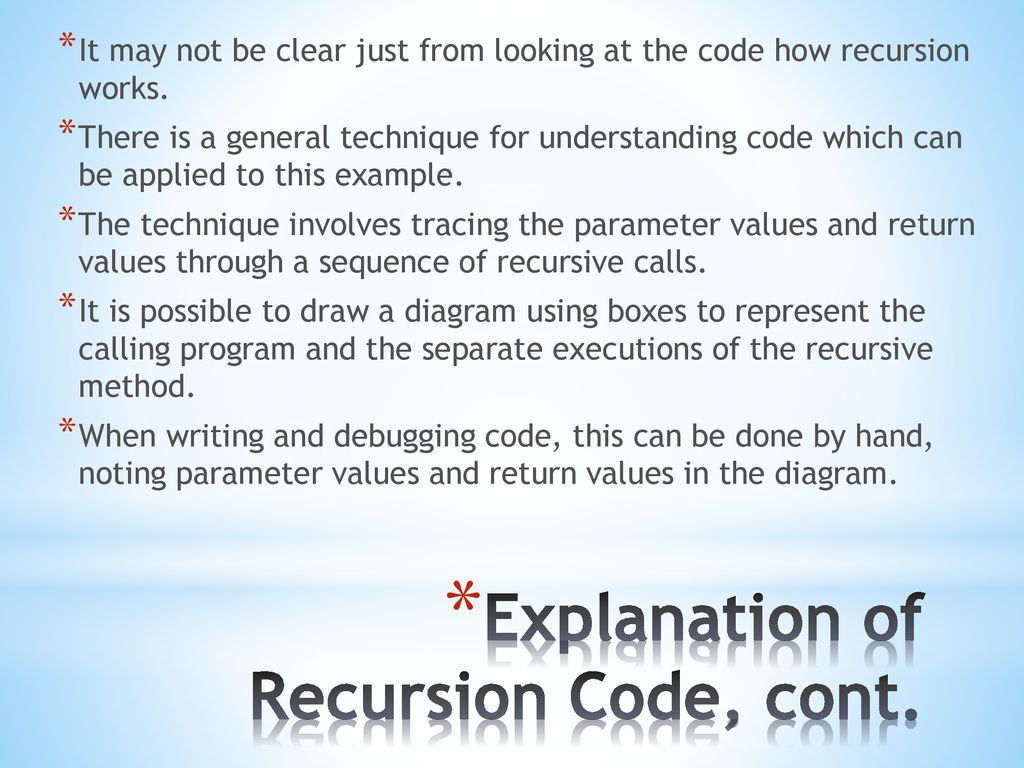 *It may not be clear just from looking at the code how recursion works.

*There is a general technique for understanding code which can be applied to this example.

*The technique involves tracing the parameter values and return values through a sequence of recursive calls.

*It is possible to draw a diagram using boxes to represent the calling program and the separate executions of the recursive method.

*When writing and debugging code, this can be done by hand, noting parameter values and return values in the diagram.

*Explanation of Recursion Code, cont.